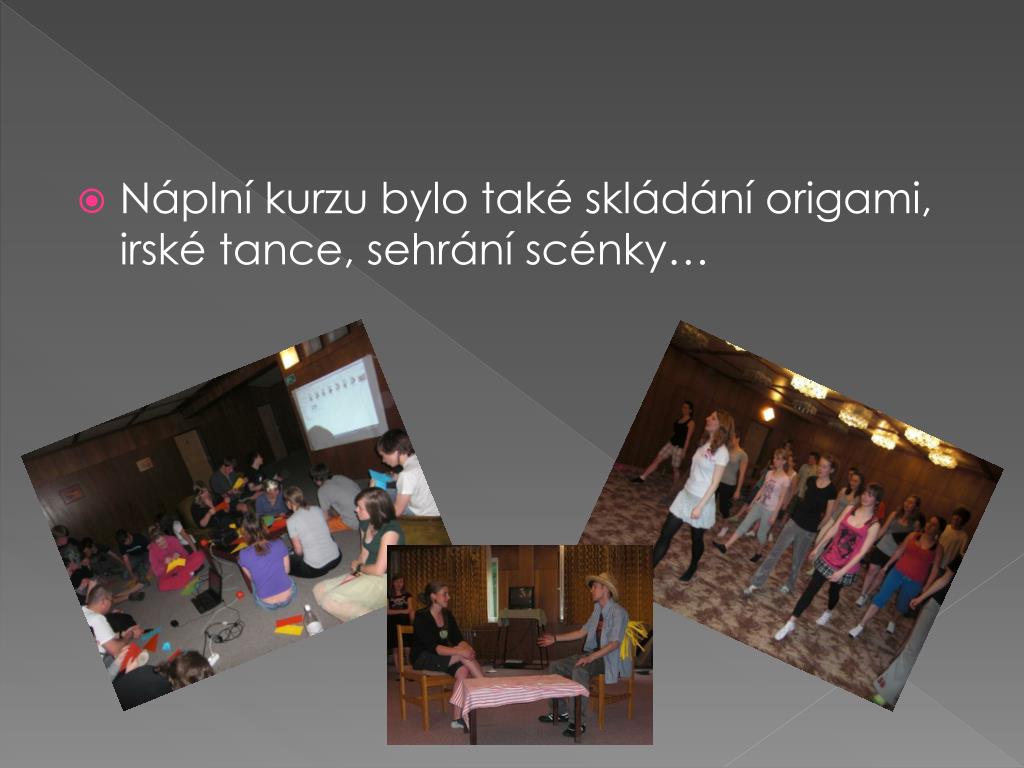 Náplní kurzu bylo také skládání origami, irské tance, sehrání scénky…